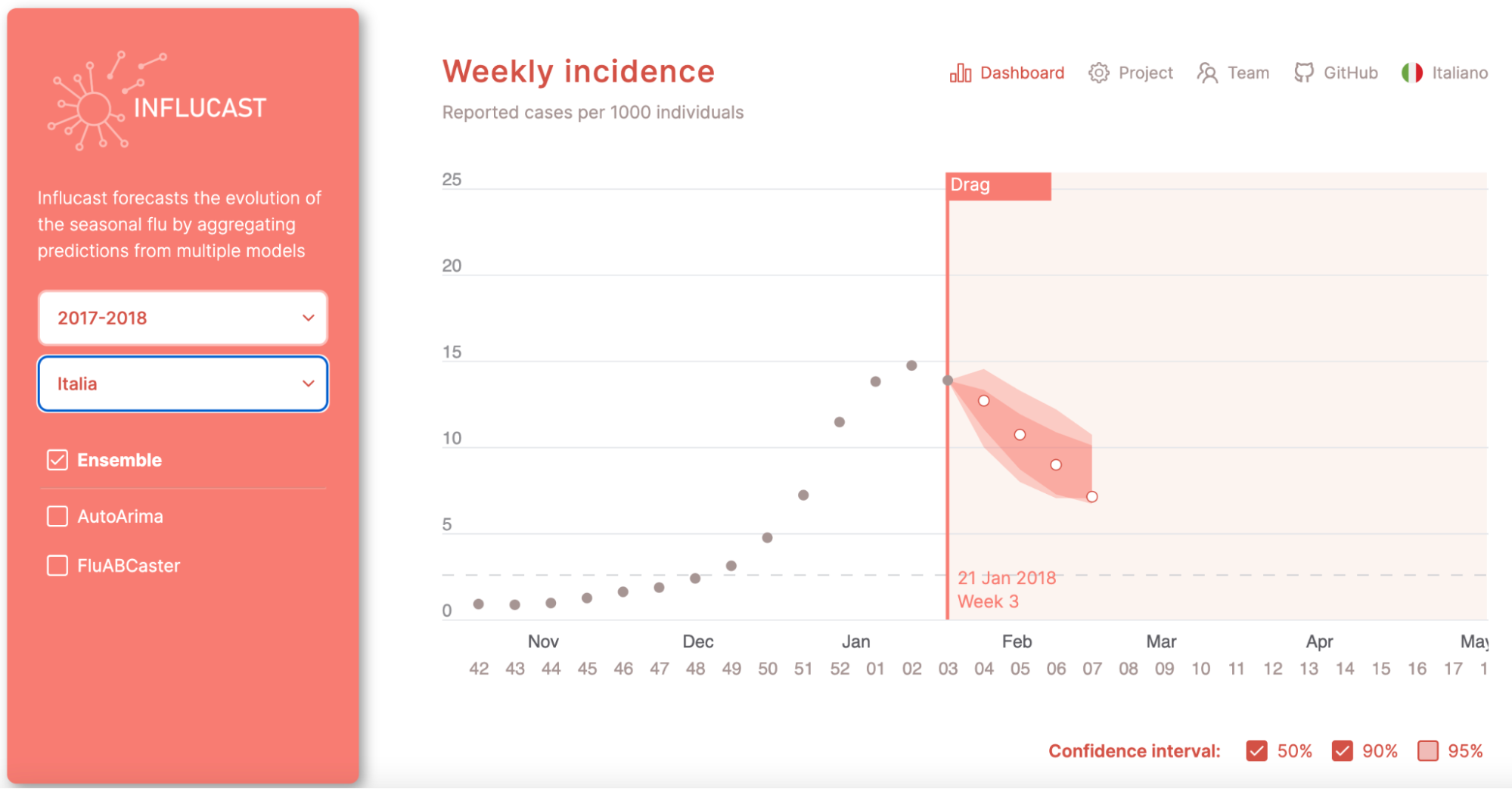 INFLUCAST

Influcast forecasts the evolution of the seasonal flu by aggregating predictions from multiple models

2017-2018

Italia

Ensemble

AutoArima

FluABCaster

Weekly incidence

Reported cases per 1000 individuals

Dashboard Project Team GitHub Italiano

25
20
15
10
5
0

Drag

21 Jan 2018
Week 3

Nov Dec Jan Feb Mar Apr May

42 43 44 45 46 47 48 49 50 51 52 01 02 03 04 05 06 07 08 09 10 11 12 13 14 15 16 17 1

Confidence interval: 50% 90% 95%